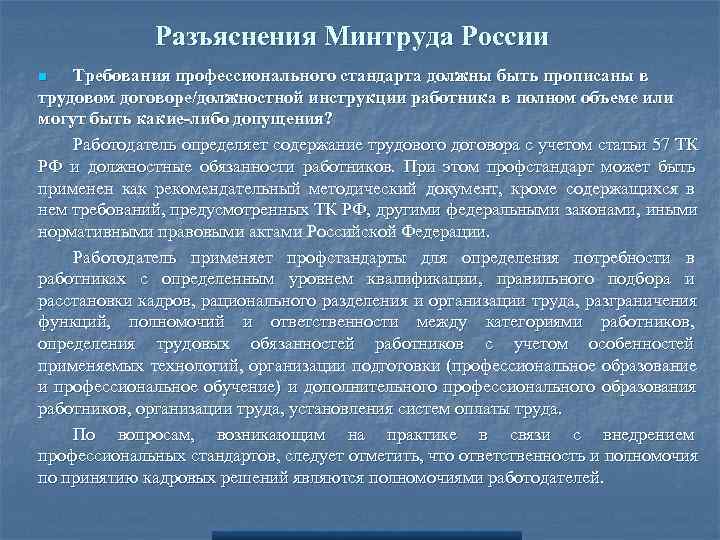 Разъяснения Минтруда России

Требования профессионального стандарта должны быть прописаны в трудовом договоре/должностной инструкции работника в полном объеме или могут быть какие-либо допущения?

Работодатель определяет содержание трудового договора с учетом статьи 57 ТК РФ и должностные обязанности работников. При этом профстандарт может быть применен как рекомендательный методический документ, кроме содержащихся в нем требований, предусмотренных ТК РФ, другими федеральными законами, иными нормативными правовыми актами Российской Федерации.

Работодатель применяет профстандарты для определения потребности в работниках с определенным уровнем квалификации, правильного подбора и расстановки кадров, рационального разделения и организации труда, разграничения функций, полномочий и ответственности между категориями работников, определения трудовых обязанностей работников с учетом особенностей применяемых технологий, организации подготовки (профессиональное образование и профессиональное обучение) и дополнительного профессионального образования работников, организации труда, установления систем оплаты труда.

По вопросам, возникающим на практике в связи с внедрением профессиональных стандартов, следует отметить, что ответственность и полномочия по принятию кадровых решений являются полномочиями работодателей.